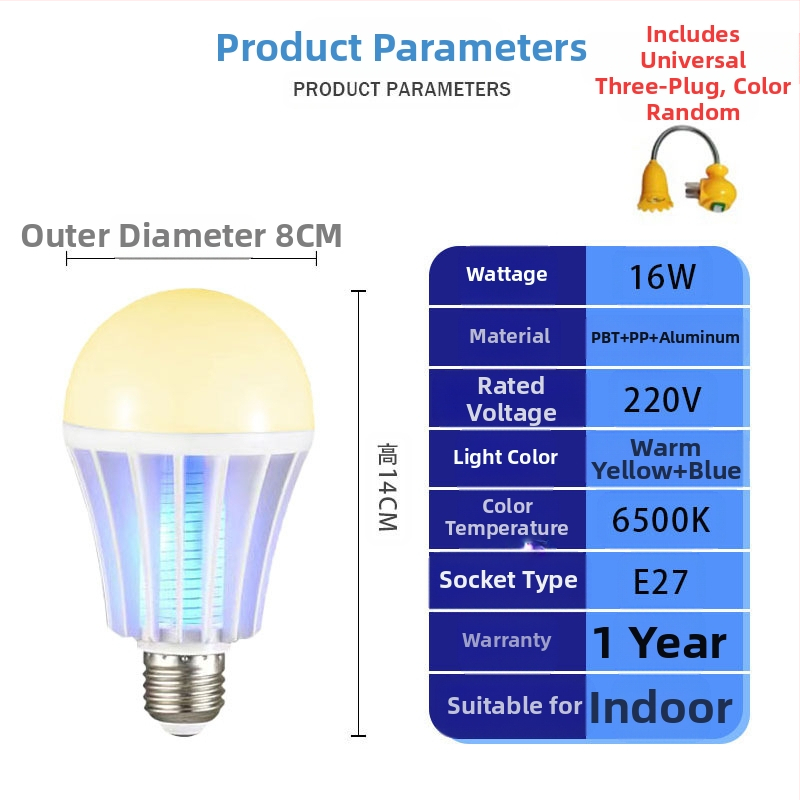 Product Parameters

PRODUCT PARAMETERS

Includes Universal Three-Plug, Color Random

Outer Diameter 8CM

高14CM

| Wattage | 16W |
|---|---|
| Material | PBT+PP+Aluminum |
| Rated Voltage | 220V |
| Light Color | Warm Yellow+Blue |
| Color Temperature | 6500K |
| Socket Type | E27 |
| Warranty | 1 Year |
| Suitable for | Indoor |